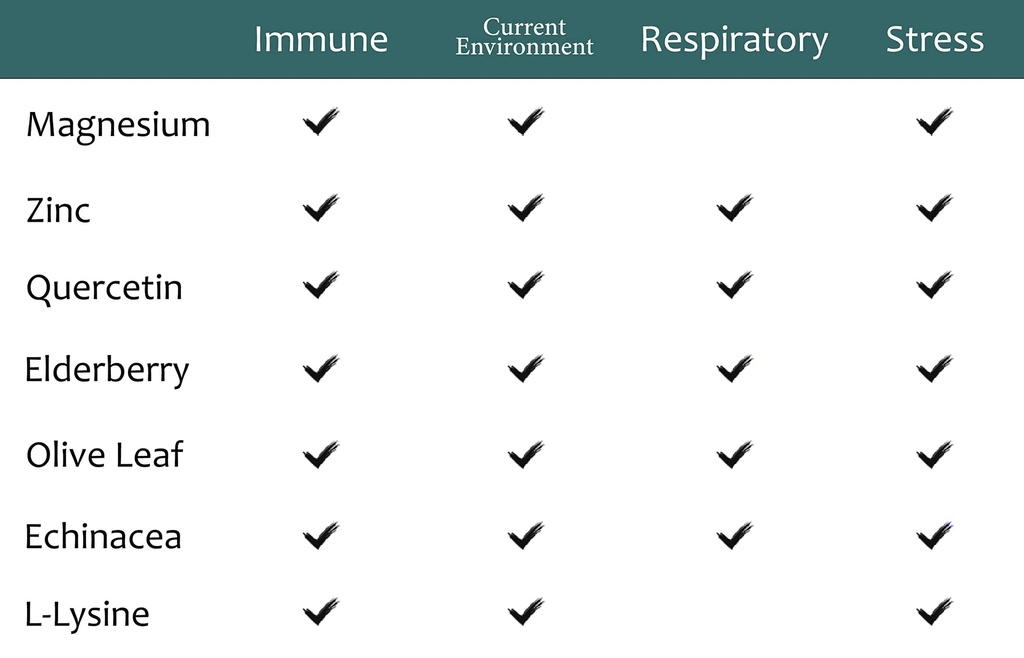 | | Immune | Current Environment | Respiratory | Stress |
|---|---|---|---|---|
| Magnesium | ✓ | ✓ | | ✓ |
| Zinc | ✓ | ✓ | ✓ | ✓ |
| Quercetin | ✓ | ✓ | ✓ | ✓ |
| Elderberry | ✓ | ✓ | ✓ | ✓ |
| Olive Leaf | ✓ | ✓ | ✓ | ✓ |
| Echinacea | ✓ | ✓ | ✓ | ✓ |
| L-Lysine | ✓ | ✓ | | ✓ |